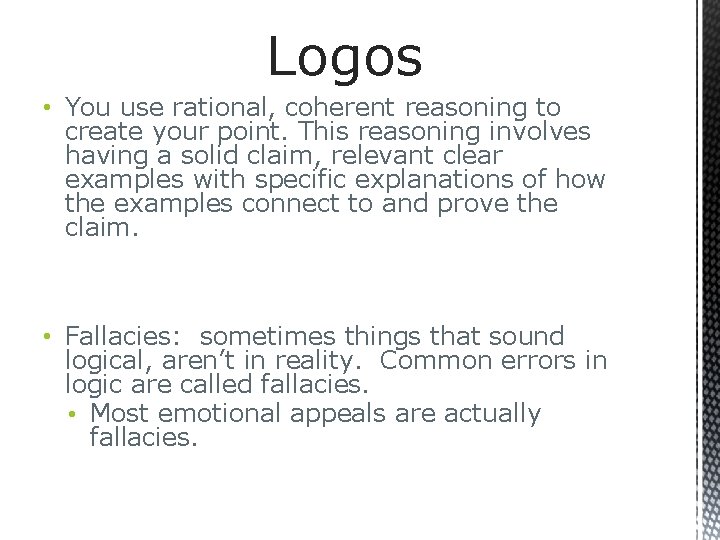 Logos

• You use rational, coherent reasoning to create your point. This reasoning involves having a solid claim, relevant clear examples with specific explanations of how the examples connect to and prove the claim.

• Fallacies: sometimes things that sound logical, aren’t in reality. Common errors in logic are called fallacies.
  • Most emotional appeals are actually fallacies.